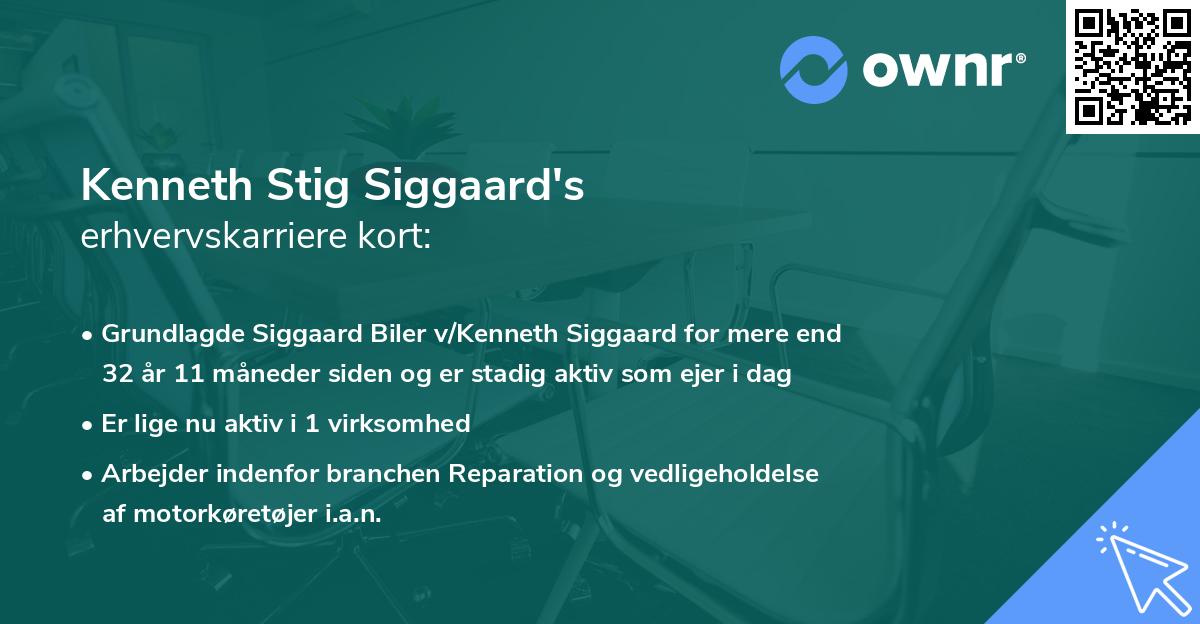 ownr®

Kenneth Stig Siggaard's
erhvervskarriere kort:

• Grundlagde Siggaard Biler v/Kenneth Siggaard for mere end 32 år 11 måneder siden og er stadig aktiv som ejer i dag
• Er lige nu aktiv i 1 virksomhed
• Arbejder indenfor branchen Reparation og vedligeholdelse af motorkøretøjer i.a.n.